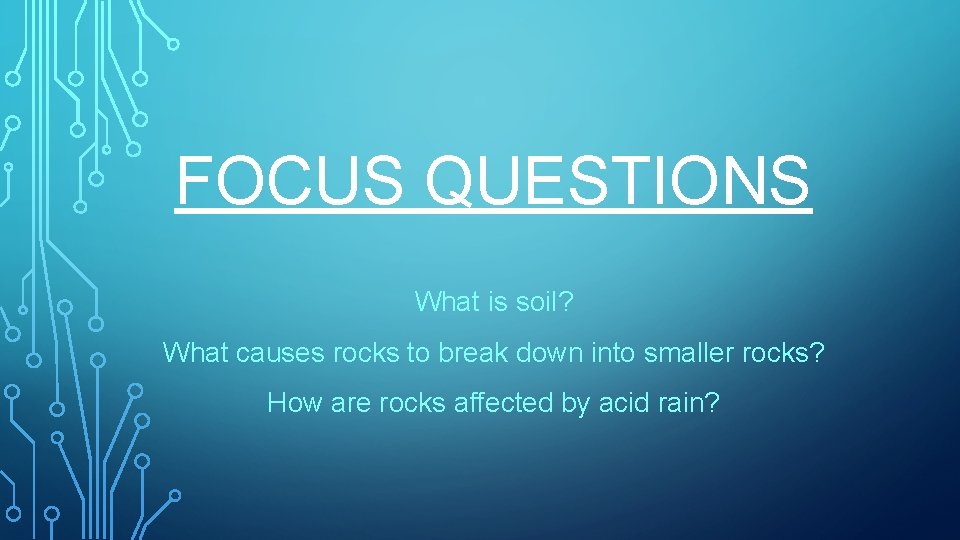 FOCUS QUESTIONS

What is soil?

What causes rocks to break down into smaller rocks?

How are rocks affected by acid rain?